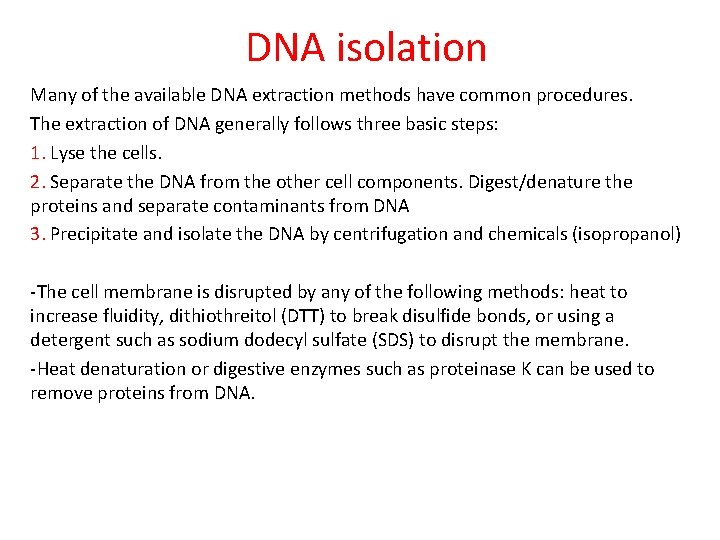 DNA isolation

Many of the available DNA extraction methods have common procedures.

The extraction of DNA generally follows three basic steps:

1. Lyse the cells.

2. Separate the DNA from the other cell components. Digest/denature the proteins and separate contaminants from DNA

3. Precipitate and isolate the DNA by centrifugation and chemicals (isopropanol)

-The cell membrane is disrupted by any of the following methods: heat to increase fluidity, dithiothreitol (DTT) to break disulfide bonds, or using a detergent such as sodium dodecyl sulfate (SDS) to disrupt the membrane.

-Heat denaturation or digestive enzymes such as proteinase K can be used to remove proteins from DNA.